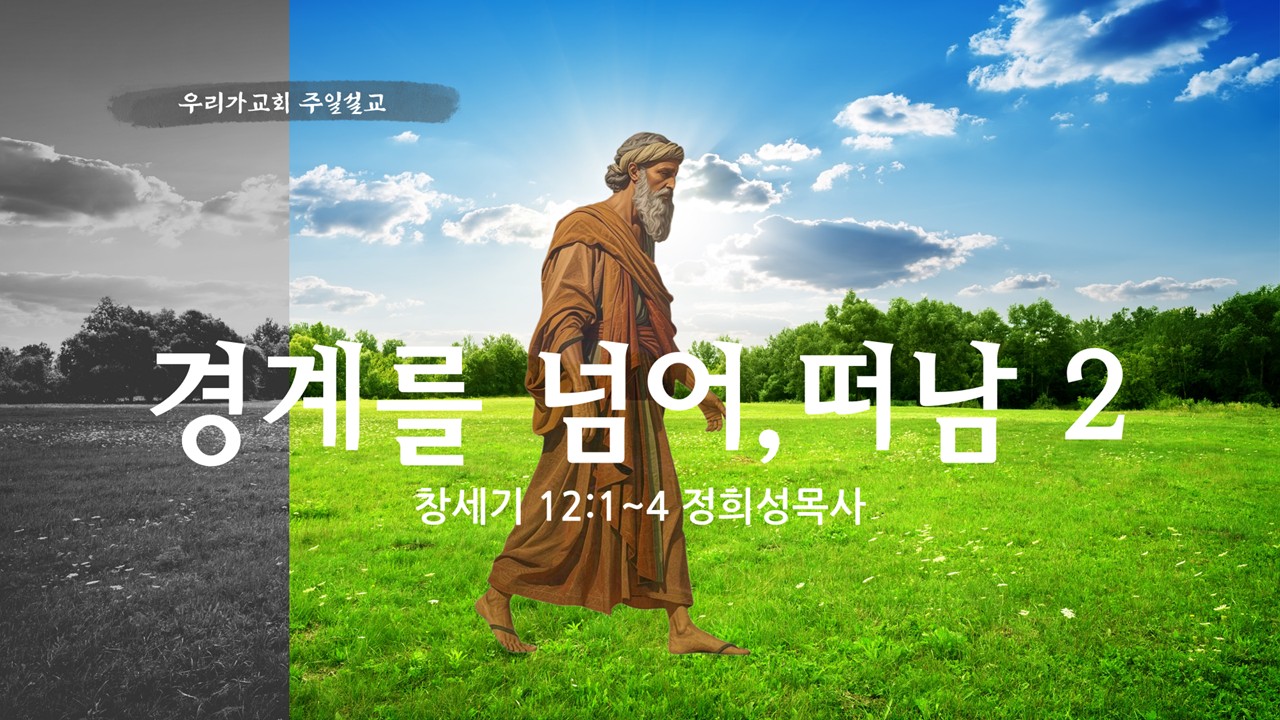 우리가교회 주일설교

경계를 넘어, 떠남 2

창세기 12:1~4 정희성목사